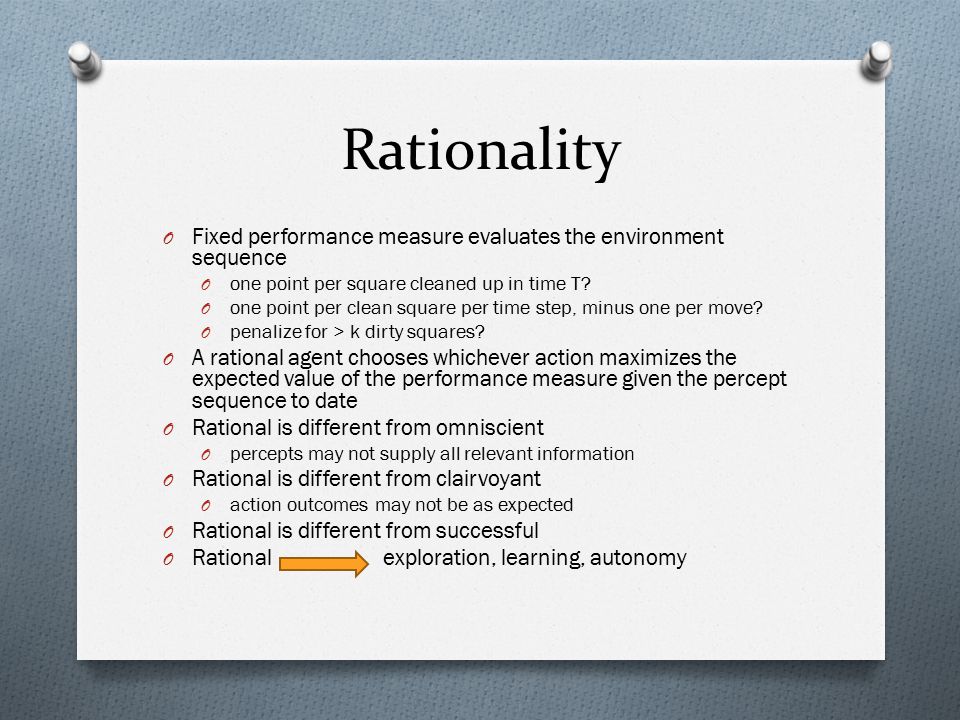 Rationality

O Fixed performance measure evaluates the environment sequence
O one point per square cleaned up in time T?
O one point per clean square per time step, minus one per move?
O penalize for > k dirty squares?
O A rational agent chooses whichever action maximizes the expected value of the performance measure given the percept sequence to date
O Rational is different from omniscient
O percepts may not supply all relevant information
O Rational is different from clairvoyant
O action outcomes may not be as expected
O Rational is different from successful
O Rational exploration, learning, autonomy